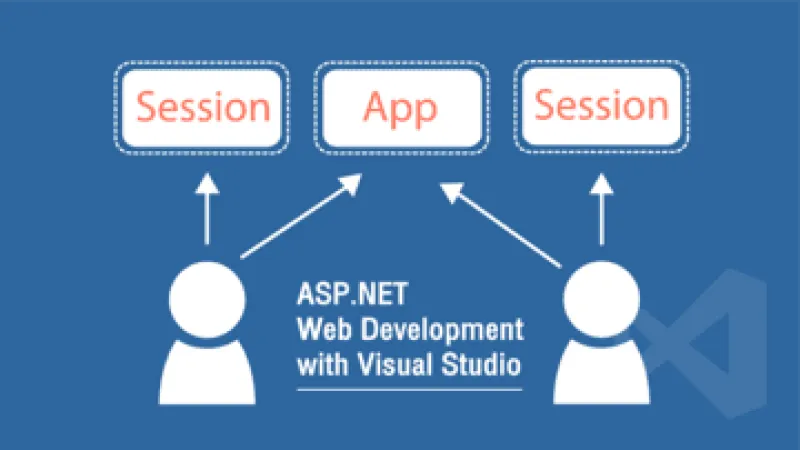 Session App Session

ASP.NET
Web Development
with Visual Studio